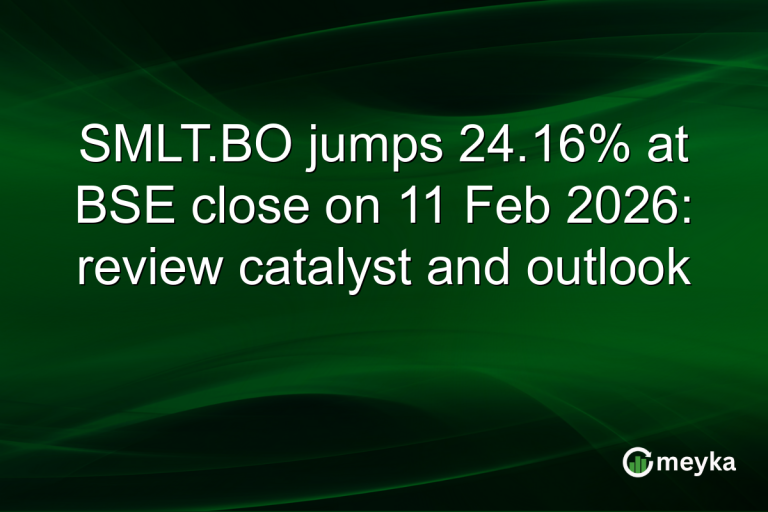 SMLT.BO jumps 24.16% at BSE close on 11 Feb 2026: review catalyst and outlook

meyka